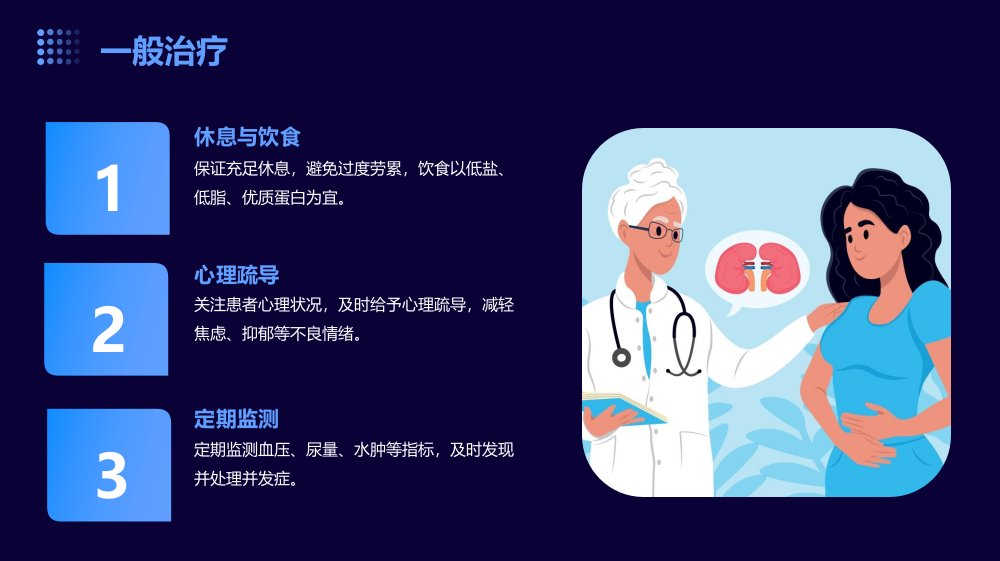 一般治疗

1

休息与饮食

保证充足休息，避免过度劳累，饮食以低盐、低脂、优质蛋白为宜。

2

心理疏导

关注患者心理状况，及时给予心理疏导，减轻焦虑、抑郁等不良情绪。

3

定期监测

定期监测血压、尿量、水肿等指标，及时发现并处理并发症。